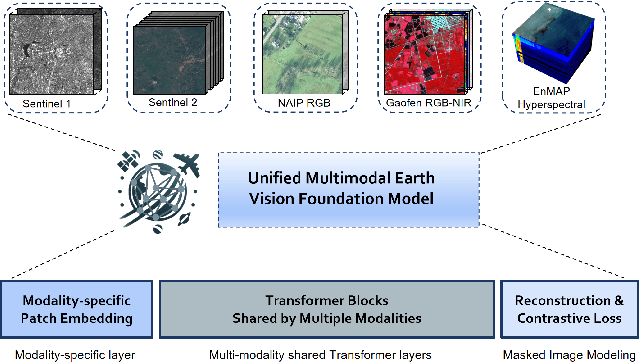 Sentinel 1

Sentinel 2

NAIP RGB

Gaofen RGB-NIR

EnMAP Hyperspectral

Unified Multimodal Earth Vision Foundation Model

Modality-specific Patch Embedding

Transformer Blocks Shared by Multiple Modalities

Reconstruction & Contrastive Loss

Modality-specific layer

Multi-modality shared Transformer layers

Masked Image Modeling